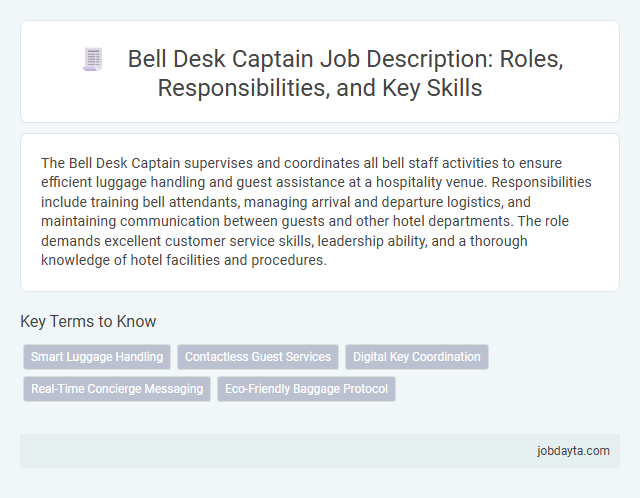 Bell Desk Captain Job Description: Roles, Responsibilities, and Key Skills

The Bell Desk Captain supervises and coordinates all bell staff activities to ensure efficient luggage handling and guest assistance at a hospitality venue. Responsibilities include training bell attendants, managing arrival and departure logistics, and maintaining communication between guests and other hotel departments. The role demands excellent customer service skills, leadership ability, and a thorough knowledge of hotel facilities and procedures.

Key Terms to Know

Smart Luggage Handling
Contactless Guest Services
Digital Key Coordination
Real-Time Concierge Messaging
Eco-Friendly Baggage Protocol

jobdayta.com